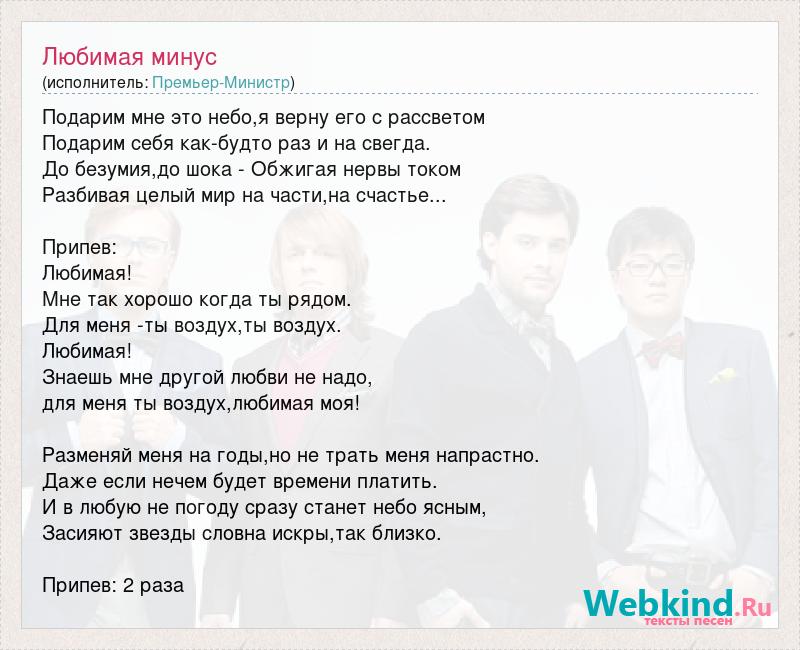 Любимая минус
(исполнитель: Премьер-Министр)

Подарим мне это небо,я верну его с рассветом
Подарим себя как-будто раз и на свегда.
До безумия,до шока - Обжигая нервы током
Разбивая целый мир на части,на счастье...

Припев:
Любимая!
Мне так хорошо когда ты рядом.
Для меня -ты воздух,ты воздух.
Любимая!
Знаешь мне другой любви не надо,
для меня ты воздух,любимая моя!

Разменяй меня на годы,но не трать меня напрастно.
Даже если нечем будет времени платить.
И в любую не погоду сразу станет небо ясным,
Засияют звезды словна искры,так близко.

Припев: 2 раза

Webkind.Ru
тексты песен